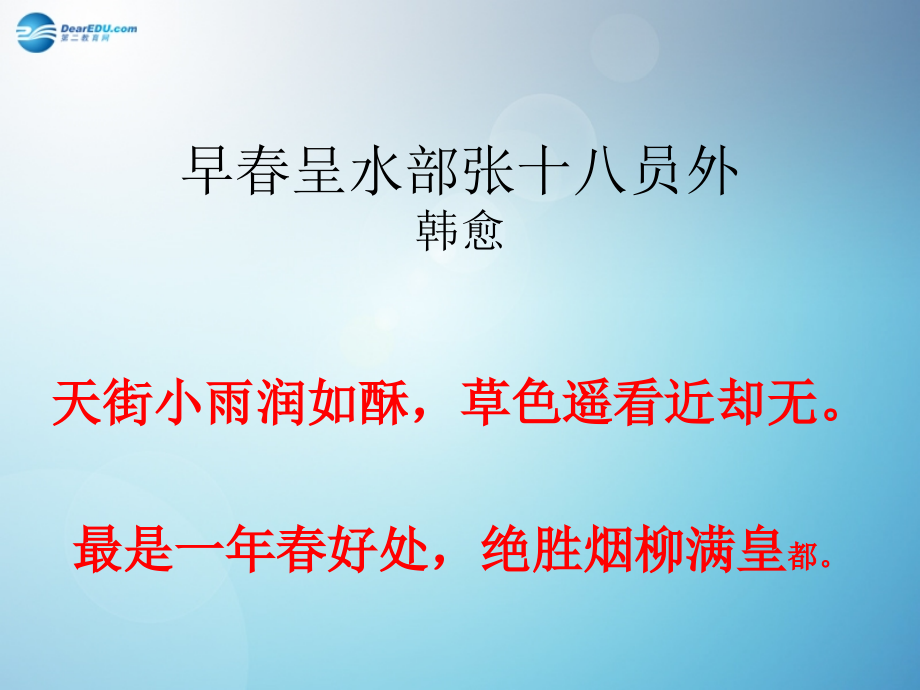 DearEDU.com
第二教育网

早春呈水部张十八员外
韩愈

天街小雨润如酥，草色遥看近却无。

最是一年春好处，绝胜烟柳满皇都。